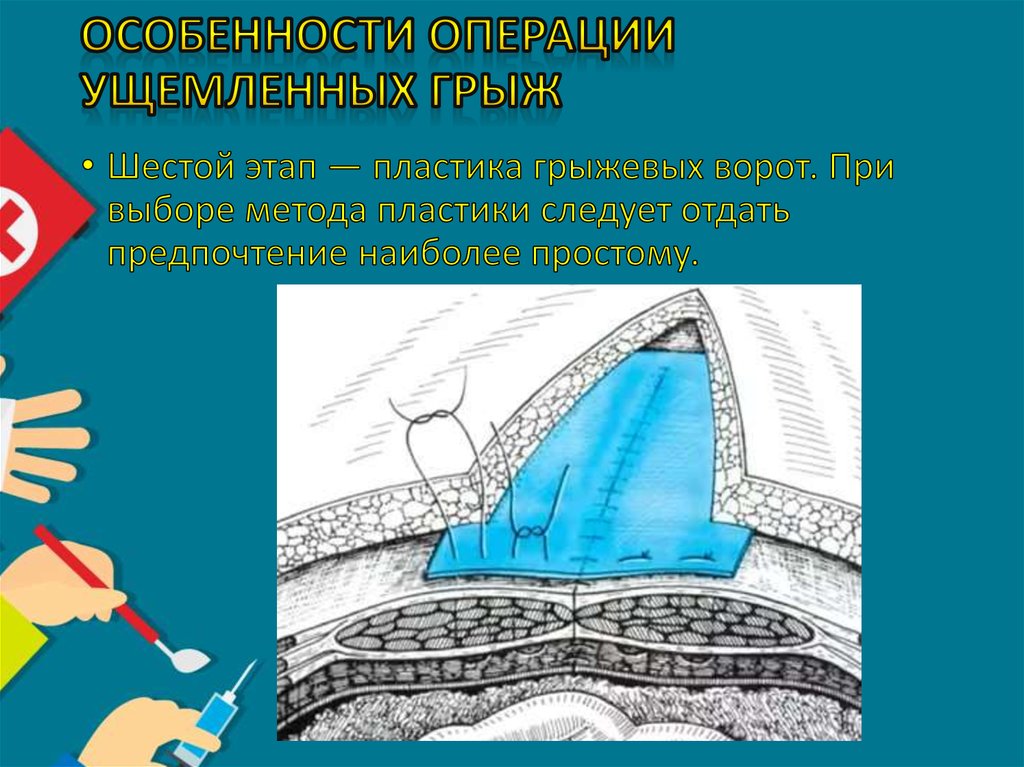 ОСОБЕННОСТИ ОПЕРАЦИИ УЩЕМЛЕННЫХ ГРЫЖ

• Шестой этап — пластика грыжевых ворот. При выборе метода пластики следует отдать предпочтение наиболее простому.